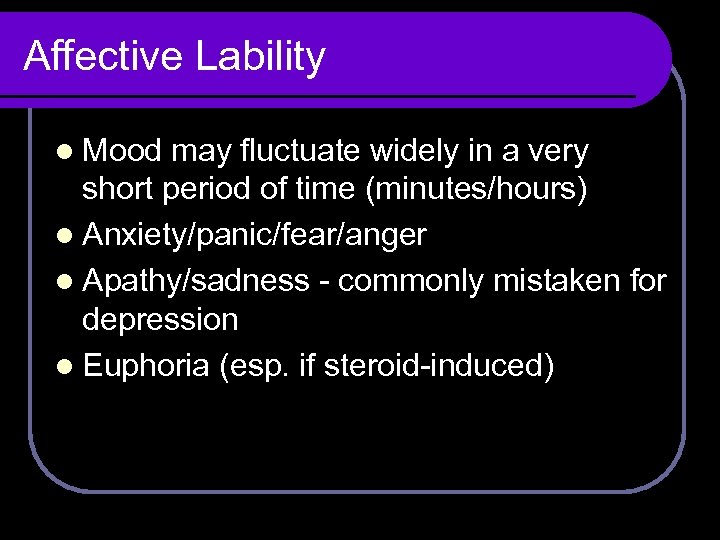 Affective Lability

- Mood may fluctuate widely in a very short period of time (minutes/hours)
- Anxiety/panic/fear/anger
- Apathy/sadness - commonly mistaken for depression
- Euphoria (esp. if steroid-induced)